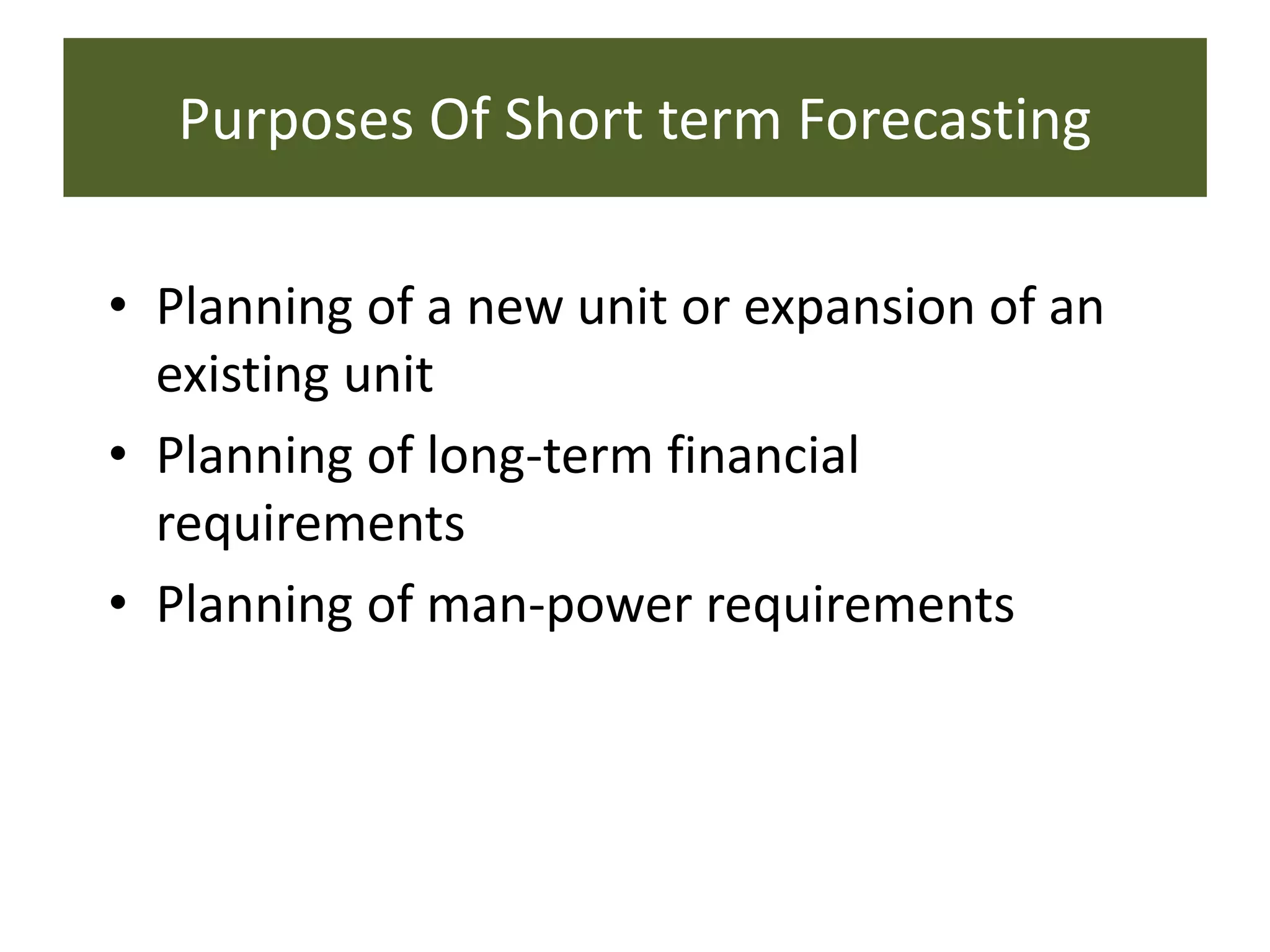 Purposes Of Short term Forecasting

• Planning of a new unit or expansion of an existing unit
• Planning of long-term financial requirements
• Planning of man-power requirements